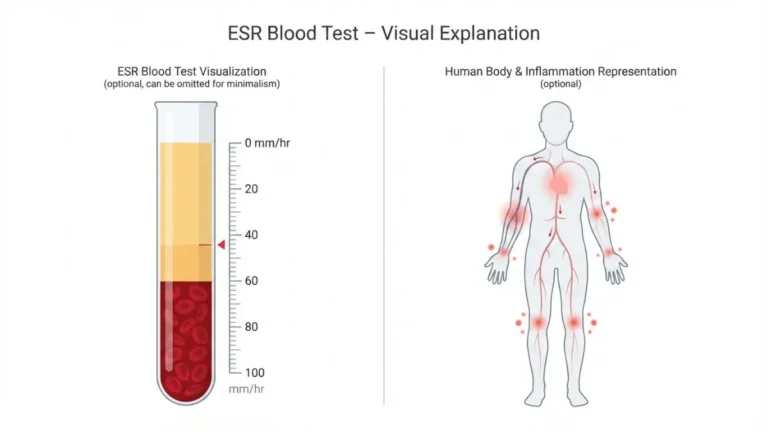 ESR Blood Test – Visual Explanation

ESR Blood Test Visualization
(optional, can be omitted for minimalism)

0 mm/hr
20
40
60
80
100
mm/hr

Human Body & Inflammation Representation
(optional)